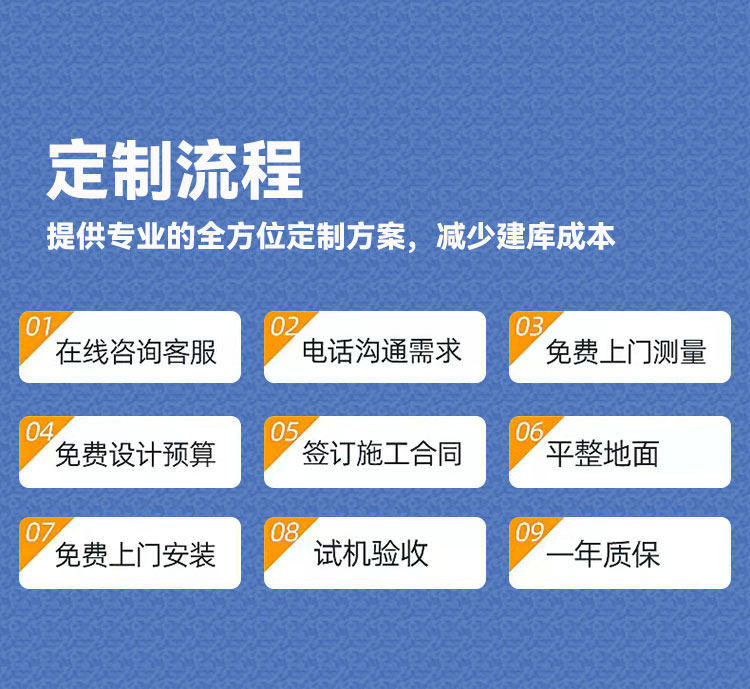 定制流程

提供专业的全方位定制方案，减少建库成本

01 在线咨询客服

02 电话沟通需求

03 免费上门测量

04 免费设计预算

05 签订施工合同

06 平整地面

07 免费上门安装

08 试机验收

09 一年质保